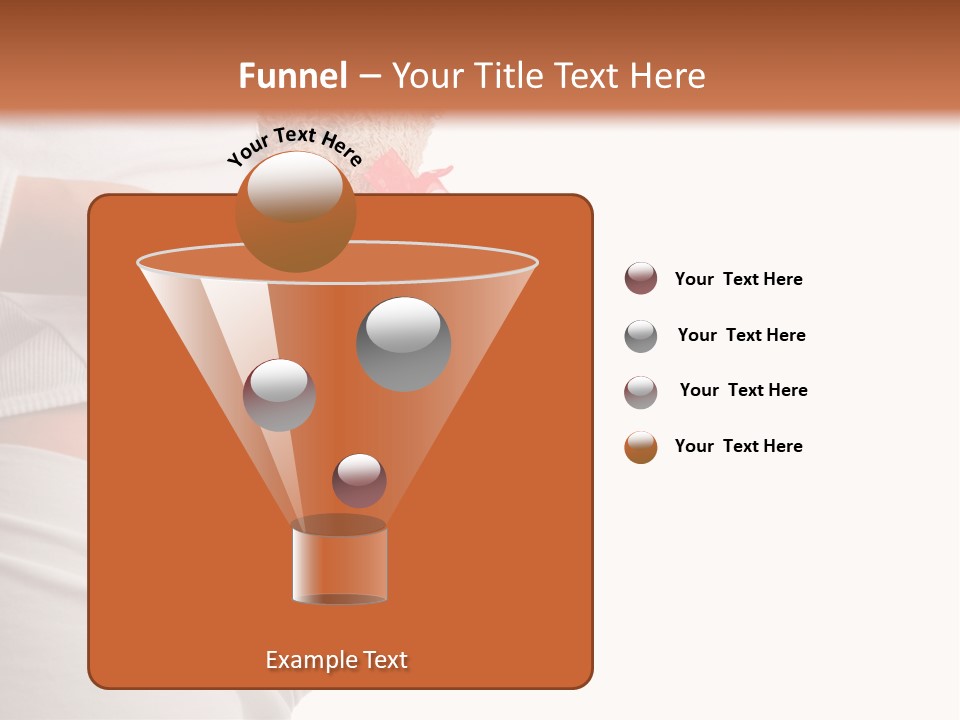 Funnel – Your Title Text Here

Your Text Here

Your Text Here

Your Text Here

Your Text Here

Your Text Here

Example Text